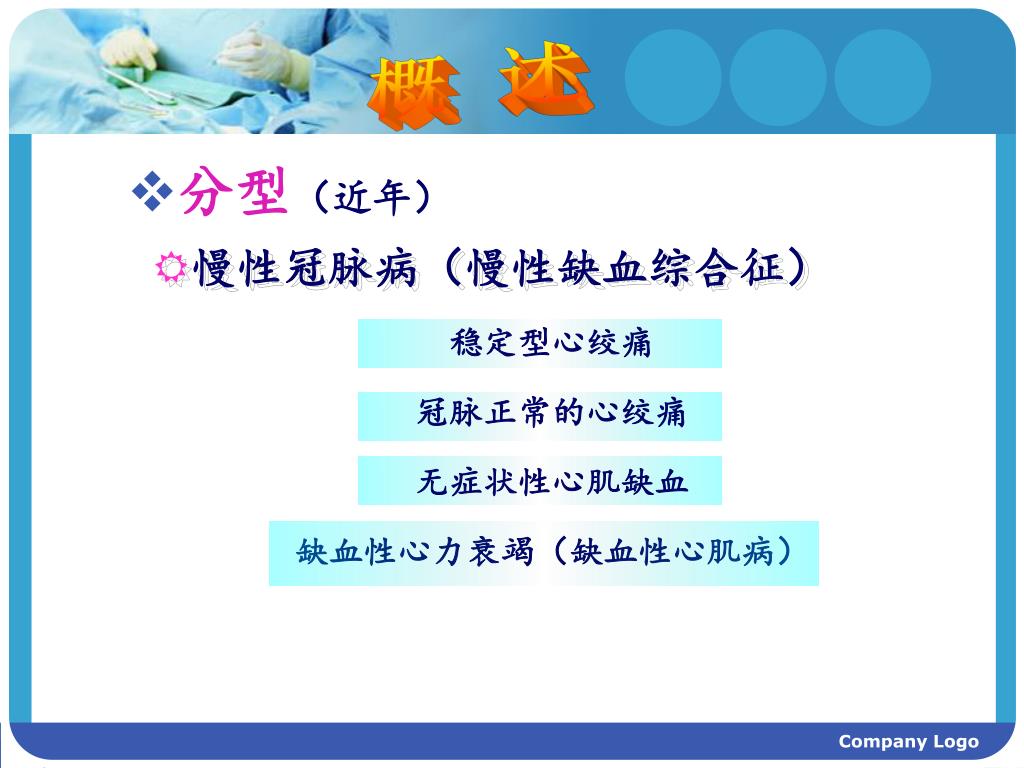 概 述

❖分型（近年）

☼慢性冠脉病（慢性缺血综合征）

稳定型心绞痛

冠脉正常的心绞痛

无症状性心肌缺血

缺血性心力衰竭（缺血性心肌病）

Company Logo